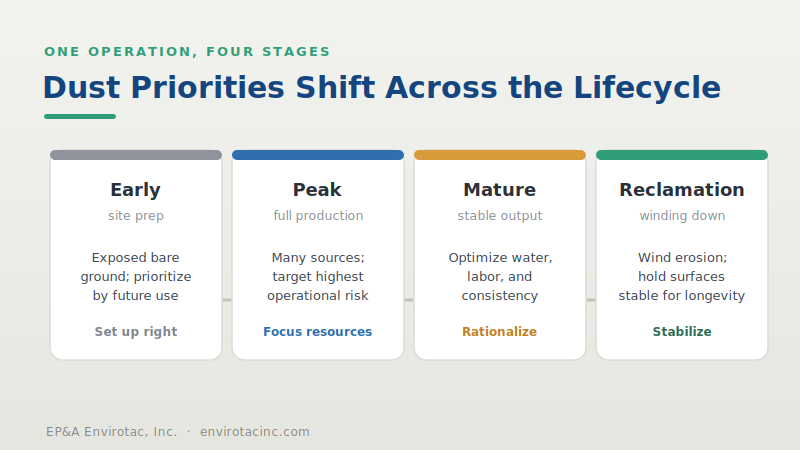 ONE OPERATION, FOUR STAGES

Dust Priorities Shift Across the Lifecycle

Early
site prep
Exposed bare ground; prioritize by future use
Set up right

Peak
full production
Many sources; target highest operational risk
Focus resources

Mature
stable output
Optimize water, labor, and consistency
Rationalize

Reclamation
winding down
Wind erosion; hold surfaces stable for longevity
Stabilize

EP&A Envirotac, Inc. · envirotacinc.com